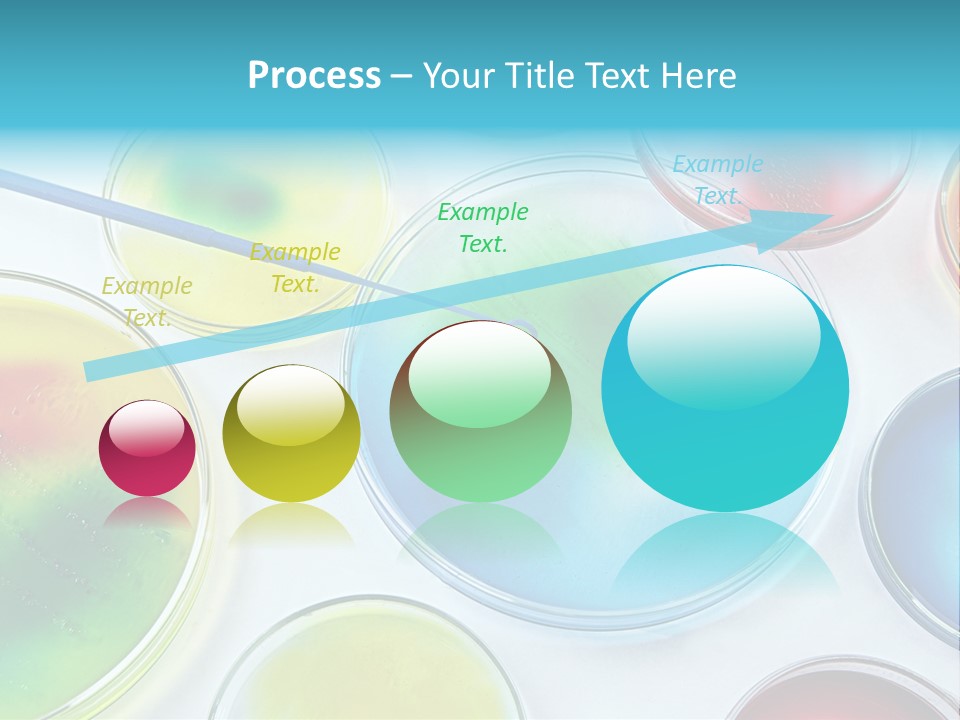 Process – Your Title Text Here

Example Text.

Example Text.

Example Text.

Example Text.